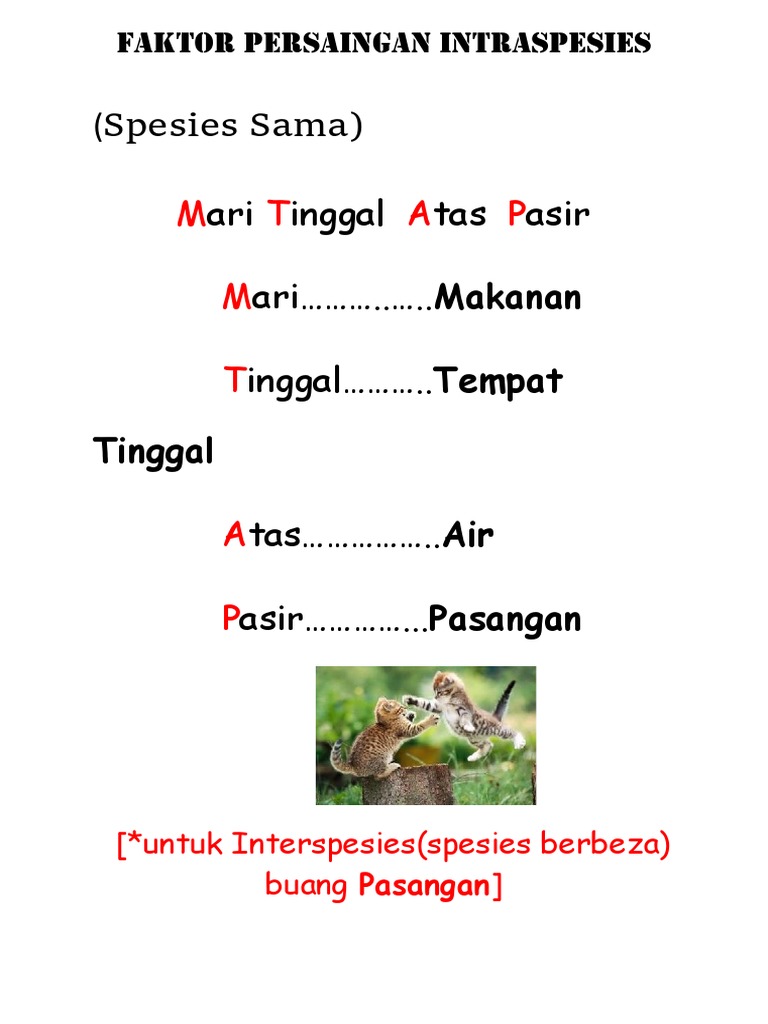 FAKTOR PERSAINGAN INTRASPESIES

(Spesies Sama)

Mari Tinggal Atas Pasir

Mari…………..…..Makanan

Tinggal………..Tempat Tinggal

Atas……………..Air

Pasir…………...Pasangan

[*untuk Interspesies(spesies berbeza) buang Pasangan]